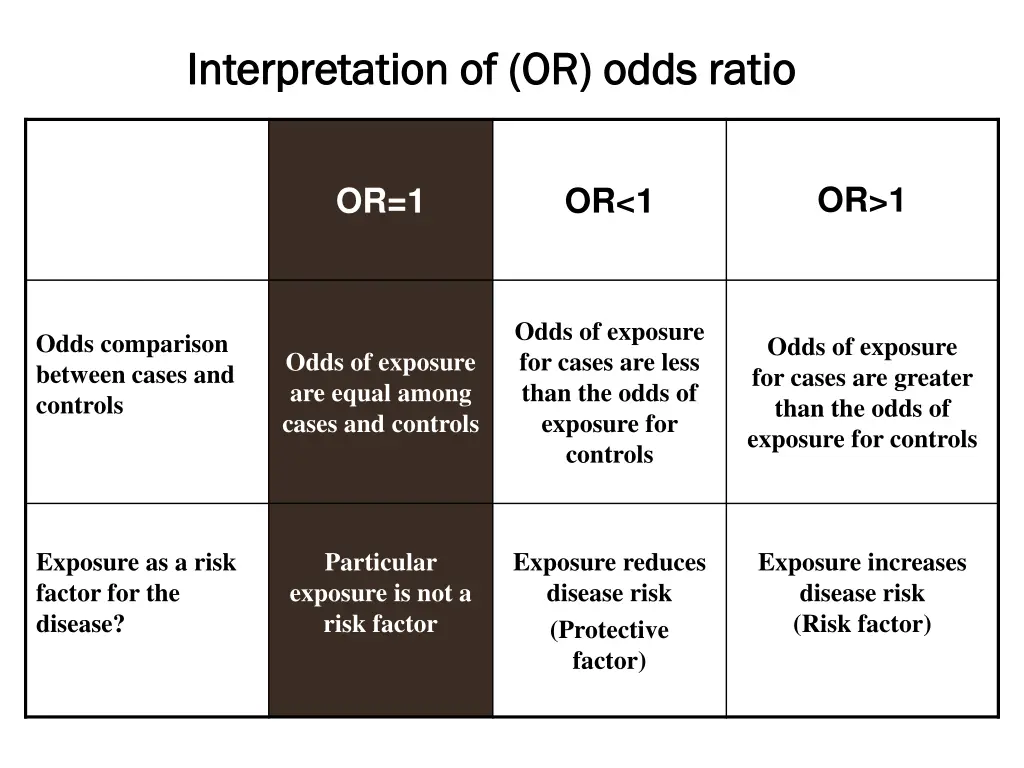 Interpretation of (OR) odds ratio

| | OR=1 | OR<1 | OR>1 |
|---|---|---|---|
| Odds comparison between cases and controls | Odds of exposure are equal among cases and controls | Odds of exposure for cases are less than the odds of exposure for controls | Odds of exposure for cases are greater than the odds of exposure for controls |
| Exposure as a risk factor for the disease? | Particular exposure is not a risk factor | Exposure reduces disease risk (Protective factor) | Exposure increases disease risk (Risk factor) |